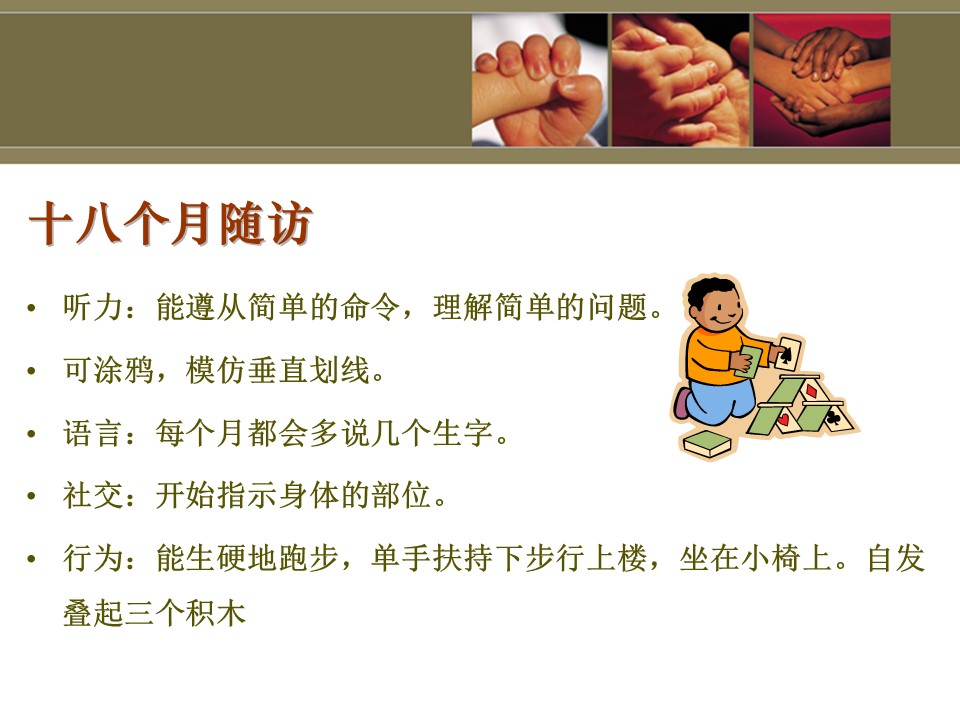 十八个月随访

• 听力：能遵从简单的命令，理解简单的问题。

• 可涂鸦，模仿垂直划线。

• 语言：每个月都会多说几个生字。

• 社交：开始指示身体的部位。

• 行为：能生硬地跑步，单手扶持下步行上楼，坐在小椅上。自发叠起三个积木